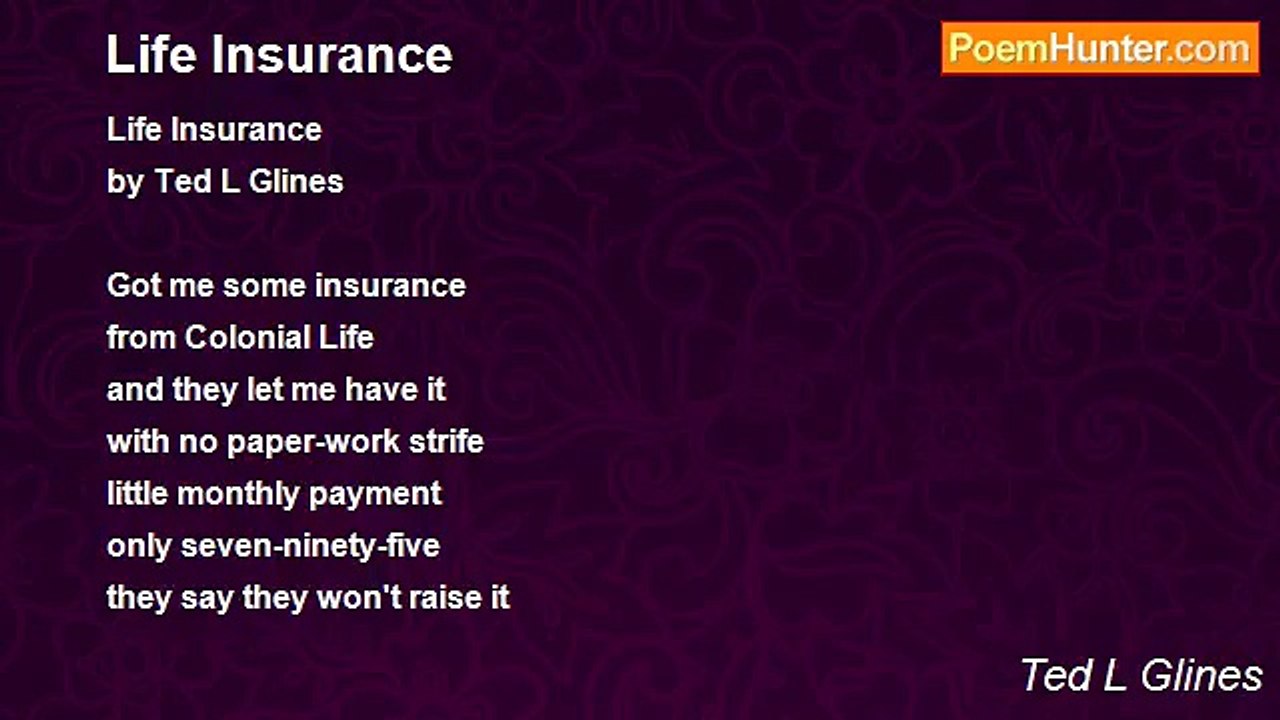 Life Insurance

PoemHunter.com

Life Insurance
by Ted L Glines

Got me some insurance
from Colonial Life
and they let me have it
with no paper-work strife
little monthly payment
only seven-ninety-five
they say they won't raise it

Ted L Glines